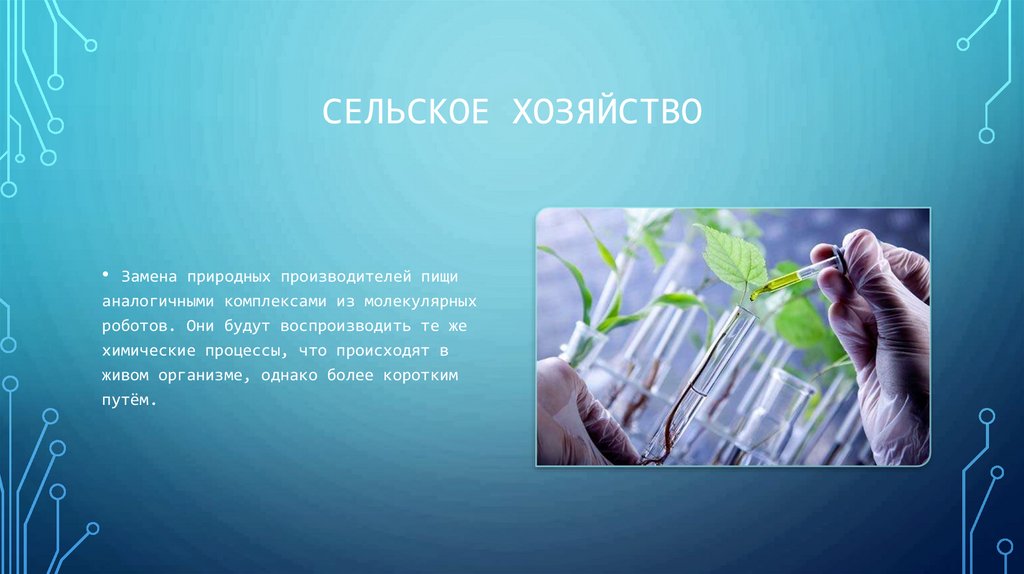 СЕЛЬСКОЕ ХОЗЯЙСТВО

• Замена природных производителей пищи аналогичными комплексами из молекулярных роботов. Они будут воспроизводить те же химические процессы, что происходят в живом организме, однако более коротким путём.